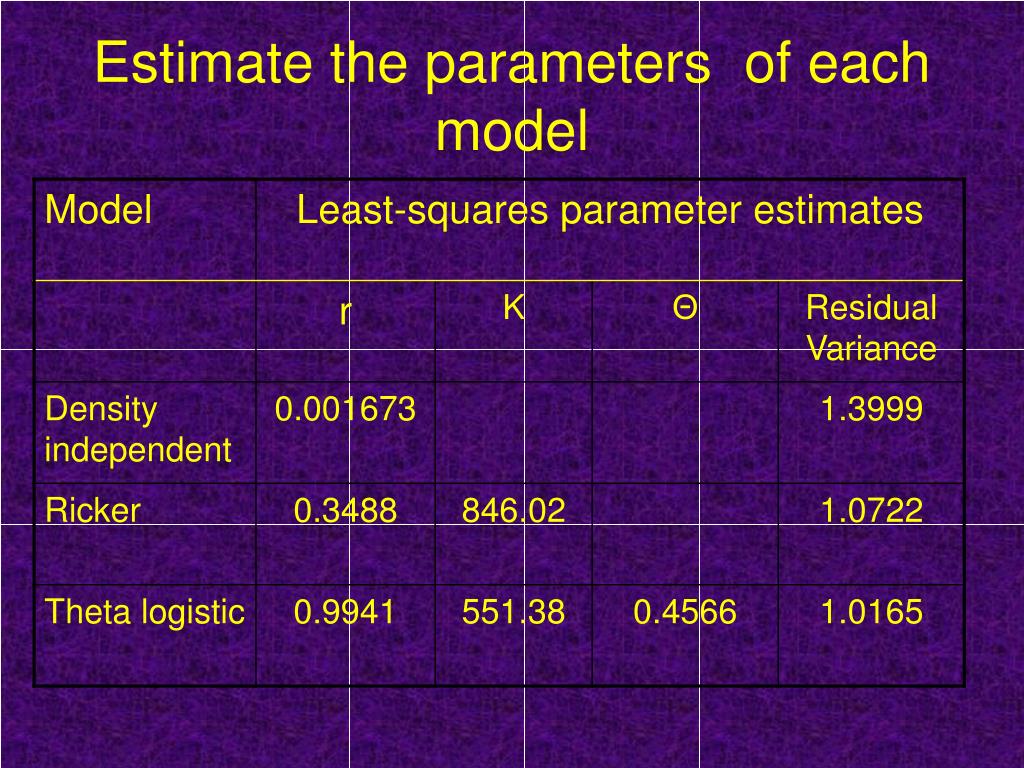 Estimate the parameters of each model

| Model | Least-squares parameter estimates | | | |
|---|---|---|---|---|
| | r | K | Θ | Residual Variance |
| Density independent | 0.001673 | | | 1.3999 |
| Ricker | 0.3488 | 846.02 | | 1.0722 |
| Theta logistic | 0.9941 | 551.38 | 0.4566 | 1.0165 |